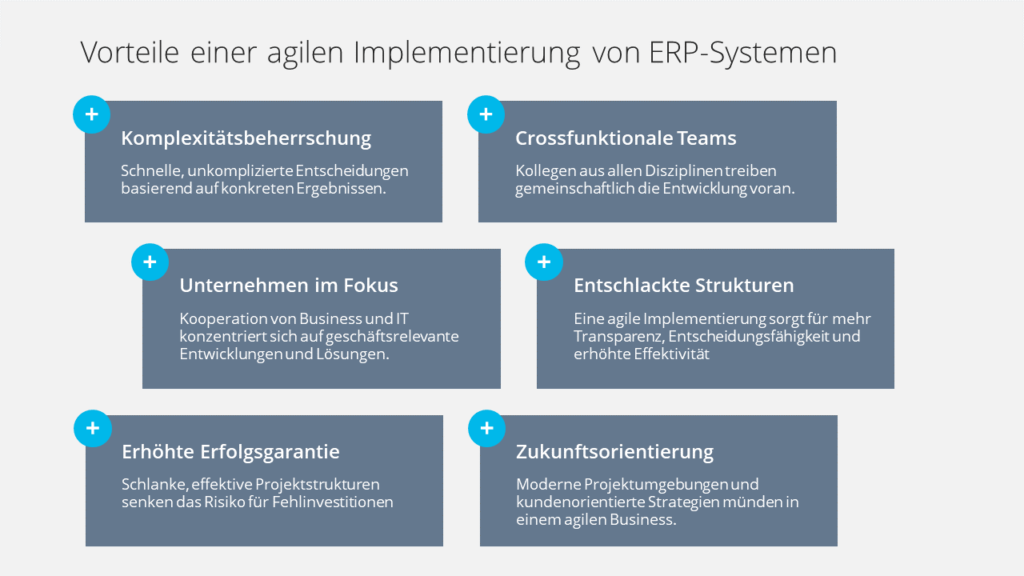 Vorteile einer agilen Implementierung von ERP-Systemen

+

Komplexitätsbeherrschung

Schnelle, unkomplizierte Entscheidungen basierend auf konkreten Ergebnissen.

+

Crossfunktionale Teams

Kollegen aus allen Disziplinen treiben gemeinschaftlich die Entwicklung voran.

+

Unternehmen im Fokus

Kooperation von Business und IT konzentriert sich auf geschäftsrelevante Entwicklungen und Lösungen.

+

Entschlackte Strukturen

Eine agile Implementierung sorgt für mehr Transparenz, Entscheidungsfähigkeit und erhöhte Effektivität

+

Erhöhte Erfolgsgarantie

Schlanke, effektive Projektstrukturen senken das Risiko für Fehlinvestitionen

+

Zukunftsorientierung

Moderne Projektumgebungen und kundenorientierte Strategien münden in einem agilen Business.